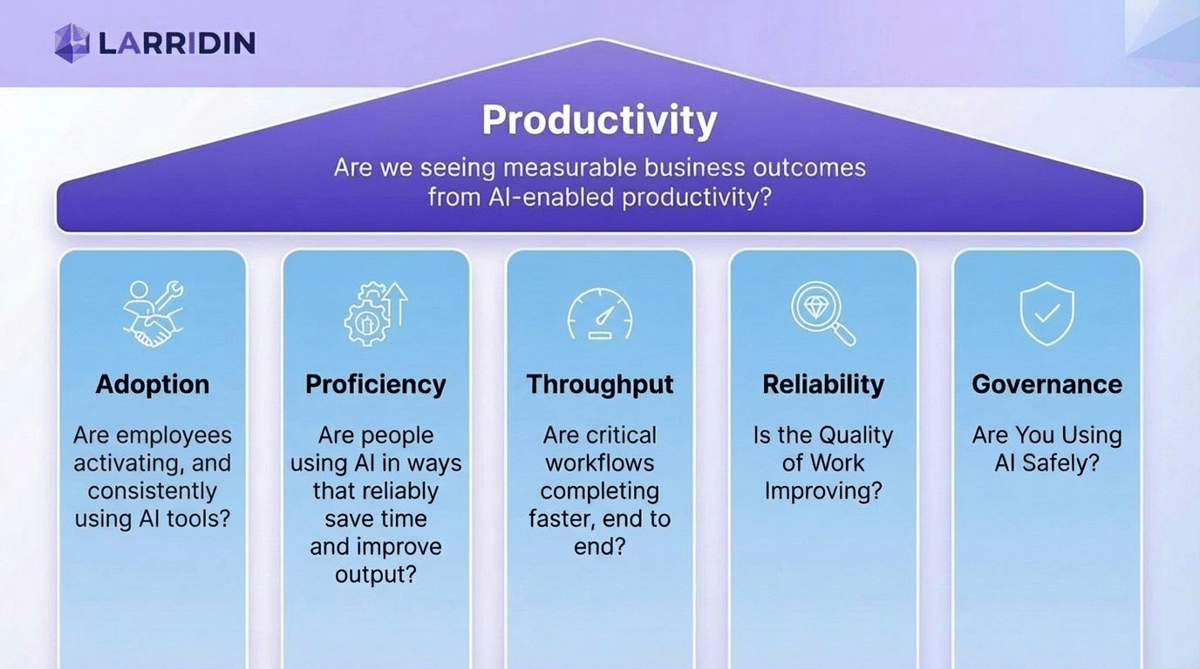 LARRIDIN

Productivity

Are we seeing measurable business outcomes from AI-enabled productivity?

Adoption

Are employees activating, and consistently using AI tools?

Proficiency

Are people using AI in ways that reliably save time and improve output?

Throughput

Are critical workflows completing faster, end to end?

Reliability

Is the Quality of Work Improving?

Governance

Are You Using AI Safely?